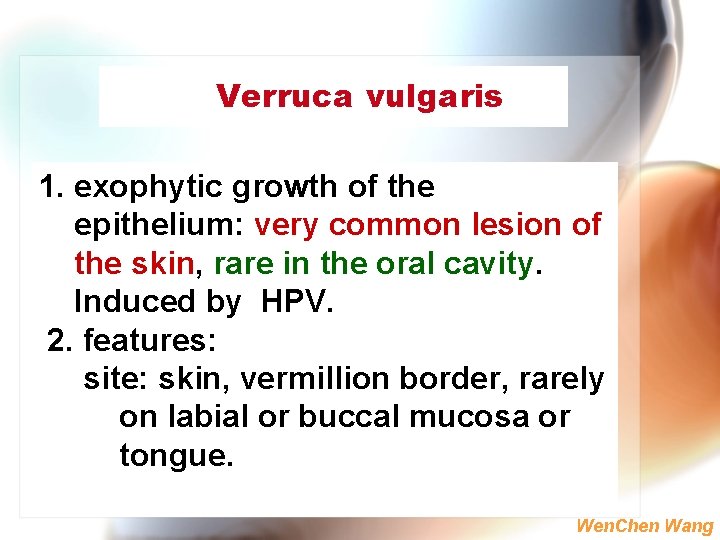 Verruca vulgaris

1. exophytic growth of the epithelium: very common lesion of the skin, rare in the oral cavity. Induced by HPV.

2. features:
site: skin, vermillion border, rarely on labial or buccal mucosa or tongue.

WenChen Wang